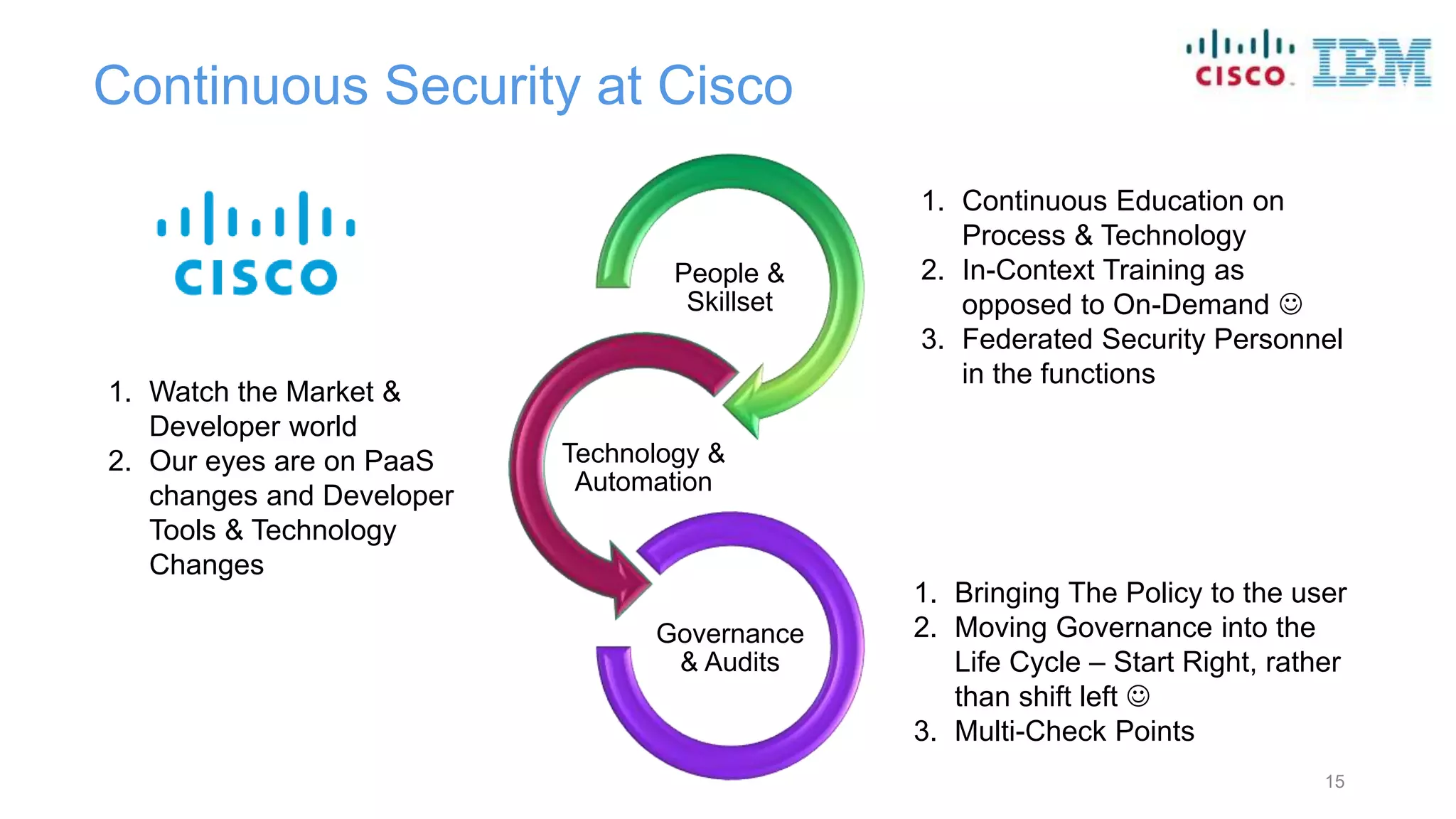 Continuous Security at Cisco

CISCO IBM

CISCO

1. Watch the Market & Developer world
2. Our eyes are on PaaS changes and Developer Tools & Technology Changes

People & Skillset

Technology & Automation

Governance & Audits

1. Continuous Education on Process & Technology
2. In-Context Training as opposed to On-Demand ☺
3. Federated Security Personnel in the functions

1. Bringing The Policy to the user
2. Moving Governance into the Life Cycle – Start Right, rather than shift left ☺
3. Multi-Check Points

15